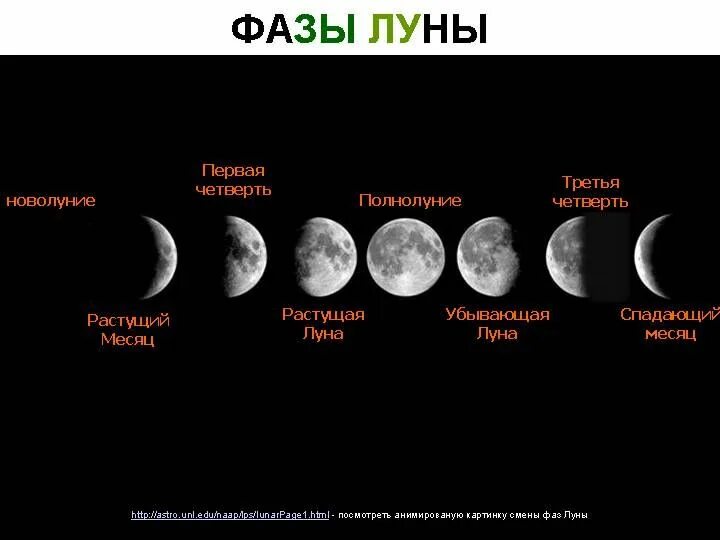 ФАЗЫ ЛУНЫ

новолуние

Первая четверть

Полнолуние

Третья четверть

Растущий Месяц

Растущая Луна

Убывающая Луна

Спадающий месяц

http://astro.unl.edu/naap/lps/lunarPage1.html - посмотреть анимированую картинку смены фаз Луны